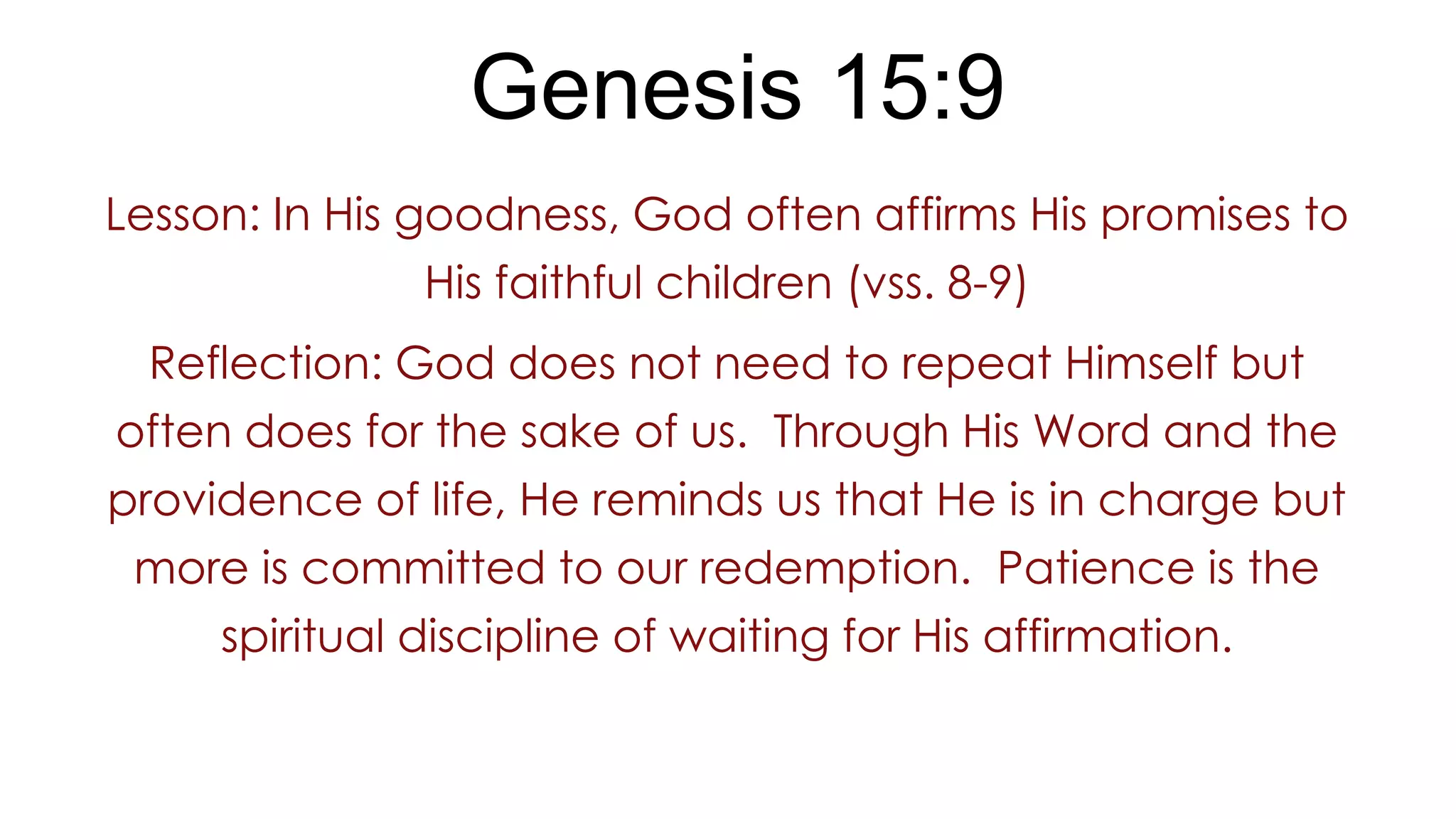 Genesis 15:9

Lesson: In His goodness, God often affirms His promises to His faithful children (vss. 8-9)

Reflection: God does not need to repeat Himself but often does for the sake of us. Through His Word and the providence of life, He reminds us that He is in charge but more is committed to our redemption. Patience is the spiritual discipline of waiting for His affirmation.